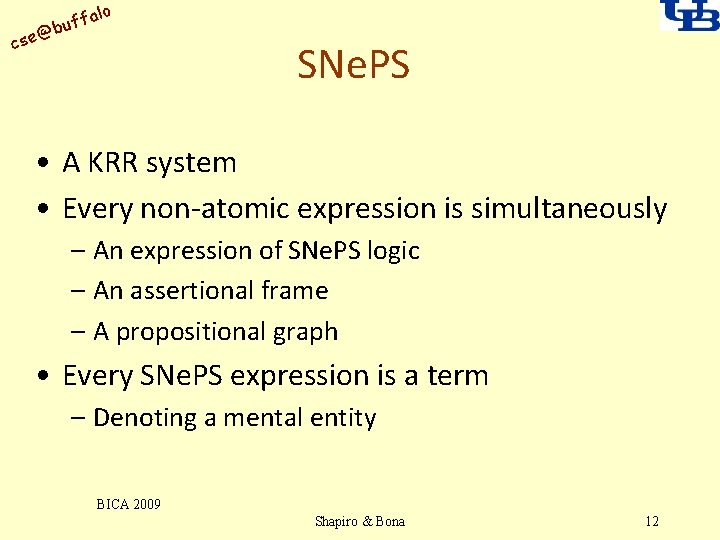 cse@buffalo

UB

SNePS

• A KRR system
• Every non-atomic expression is simultaneously
– An expression of SNePS logic
– An assertional frame
– A propositional graph
• Every SNePS expression is a term
– Denoting a mental entity

BICA 2009

Shapiro & Bona

12